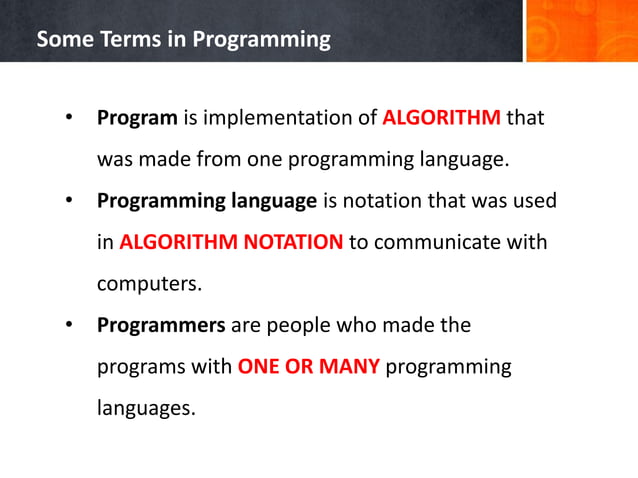 Some Terms in Programming

• Program is implementation of ALGORITHM that was made from one programming language.

• Programming language is notation that was used in ALGORITHM NOTATION to communicate with computers.

• Programmers are people who made the programs with ONE OR MANY programming languages.